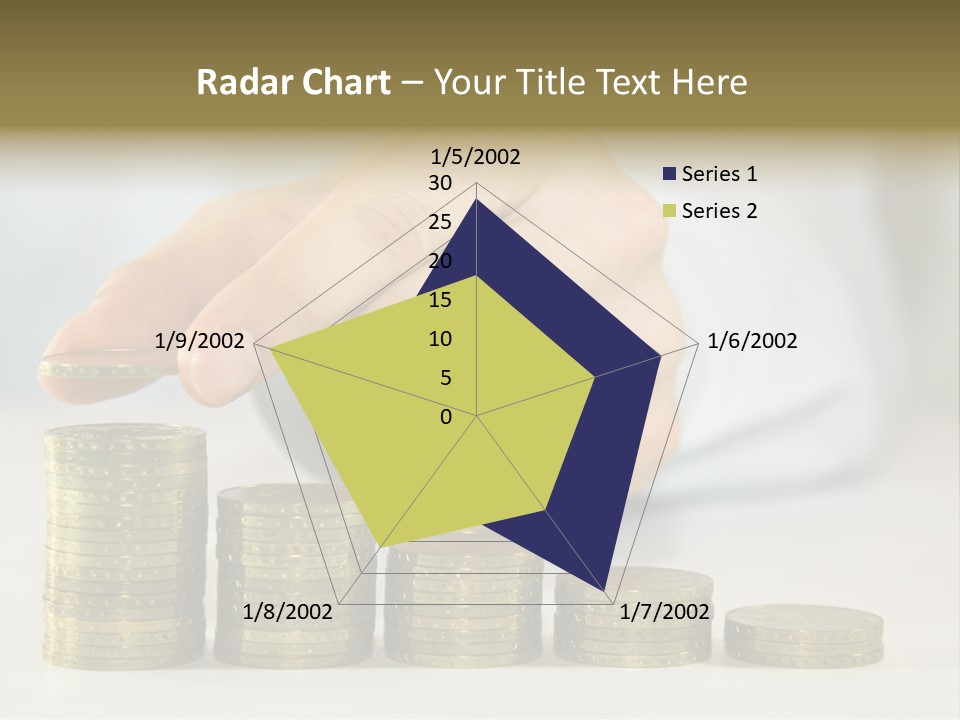 Radar Chart – Your Title Text Here

1/5/2002
30
25
20
15
10
5
0
1/6/2002
1/7/2002
1/8/2002
1/9/2002

Series 1
Series 2